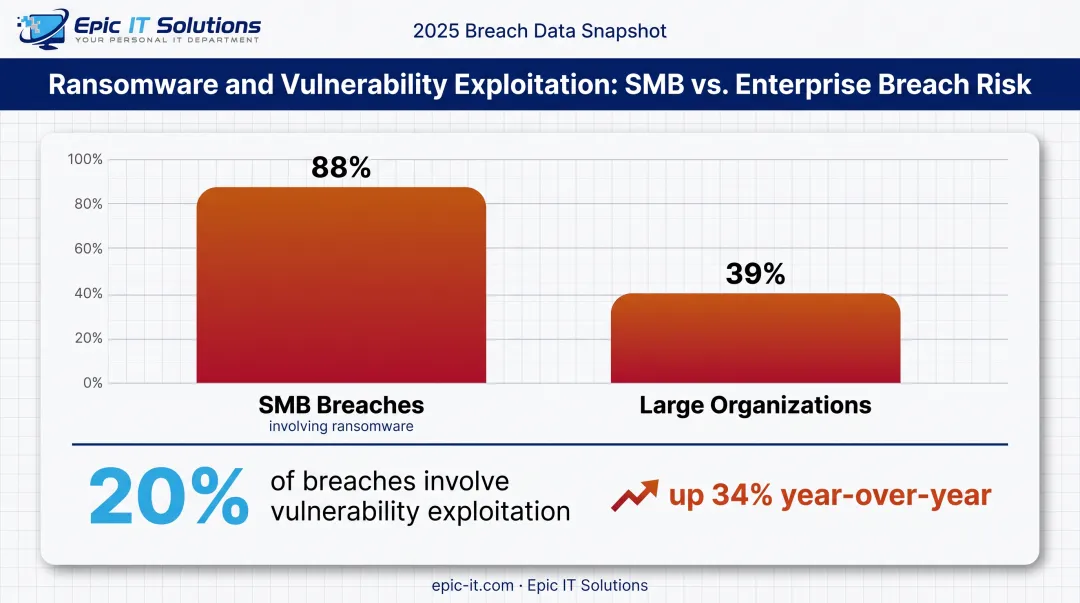 Epic IT Solutions
YOUR PERSONAL IT DEPARTMENT

2025 Breach Data Snapshot

Ransomware and Vulnerability Exploitation: SMB vs. Enterprise Breach Risk

100%
80%
60%
40%
20%
0%

88%

39%

SMB Breaches
involving ransomware

Large Organizations

20% of breaches involve vulnerability exploitation

up 34% year-over-year

epic-it.com · Epic IT Solutions